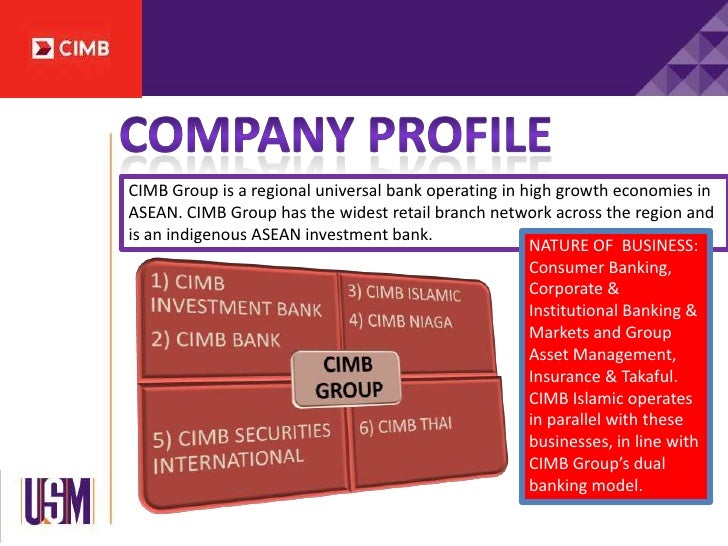 CIMB

COMPANY PROFILE

CIMB Group is a regional universal bank operating in high growth economies in ASEAN. CIMB Group has the widest retail branch network across the region and is an indigenous ASEAN investment bank.

1) CIMB INVESTMENT BANK
2) CIMB BANK

3) CIMB ISLAMIC
4) CIMB NIAGA

CIMB GROUP

5) CIMB SECURITIES INTERNATIONAL

6) CIMB THAI

NATURE OF BUSINESS: Consumer Banking, Corporate & Institutional Banking & Markets and Group Asset Management, Insurance & Takaful. CIMB Islamic operates in parallel with these businesses, in line with CIMB Group's dual banking model.

USM